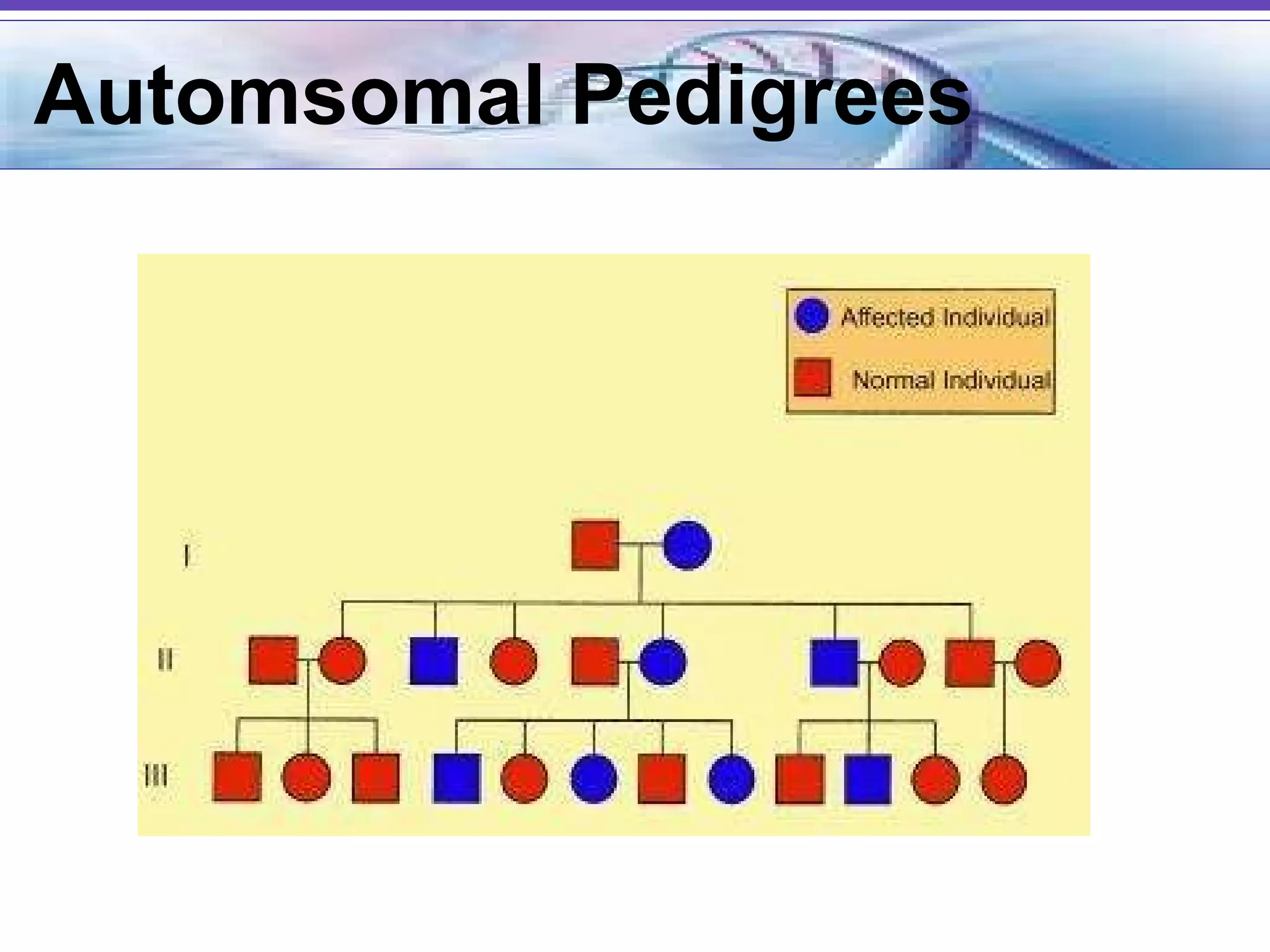 Automsomal Pedigrees

Affected Individual

Normal Individual

I

II

III